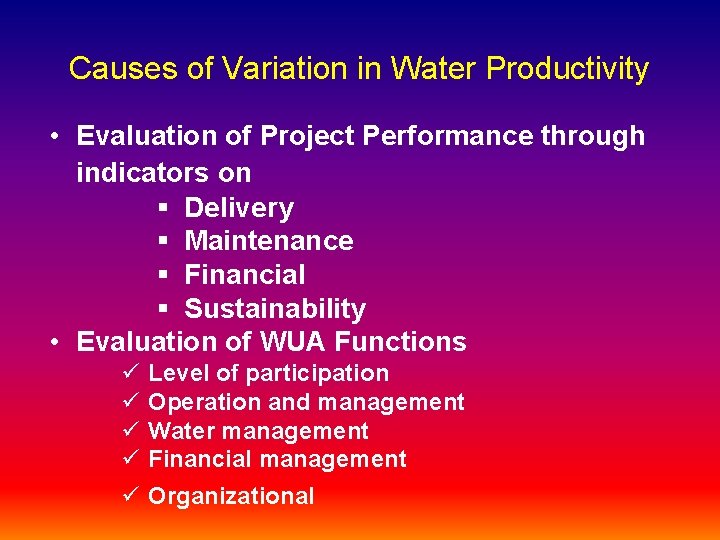 Causes of Variation in Water Productivity

• Evaluation of Project Performance through indicators on
  ▪ Delivery
  ▪ Maintenance
  ▪ Financial
  ▪ Sustainability
• Evaluation of WUA Functions
  ✓ Level of participation
  ✓ Operation and management
  ✓ Water management
  ✓ Financial management
  ✓ Organizational